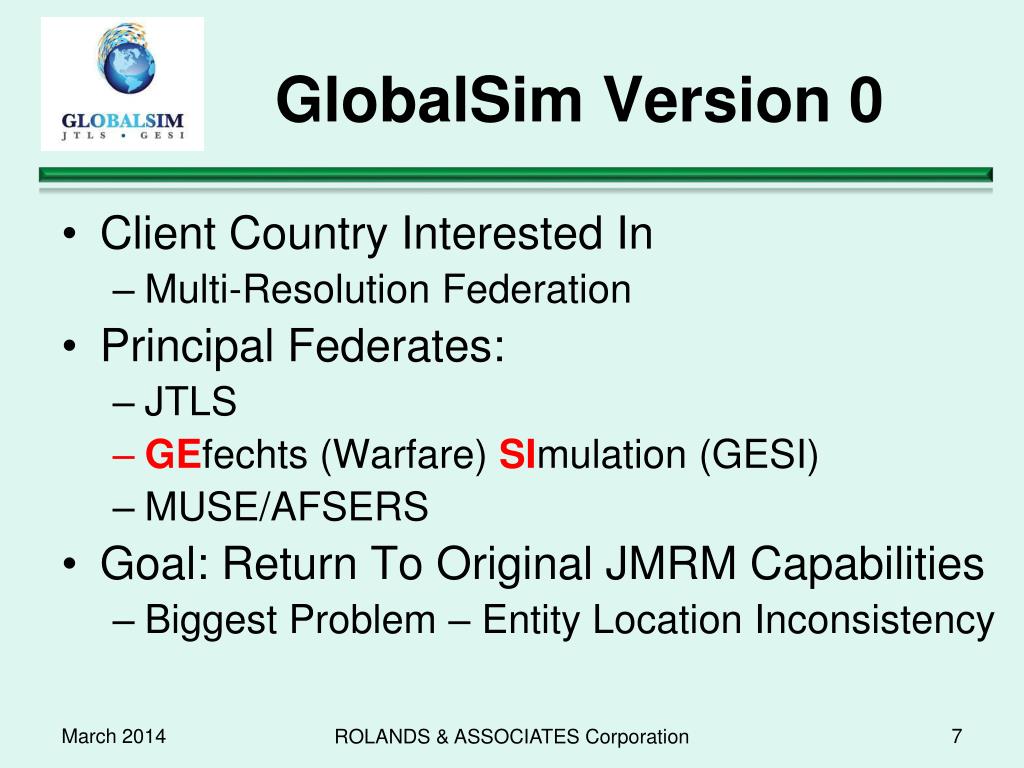 GLOBALSIM
JTLS • GESI

GlobalSim Version 0

• Client Country Interested In
– Multi-Resolution Federation
• Principal Federates:
– JTLS
– GEfechts (Warfare) SImulation (GESI)
– MUSE/AFSERS
• Goal: Return To Original JMRM Capabilities
– Biggest Problem – Entity Location Inconsistency

March 2014

ROLANDS & ASSOCIATES Corporation

7